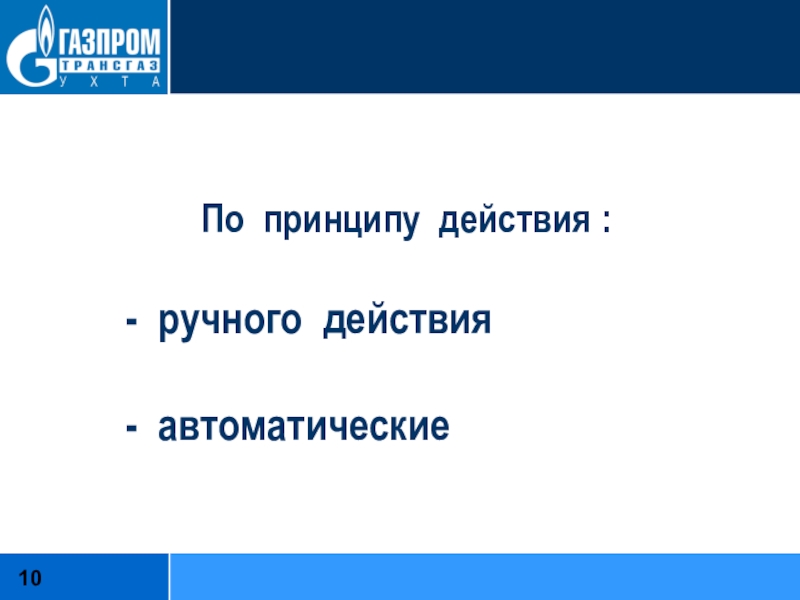 ГАЗПРОМ
ТРАНСГАЗ
УХТА

По принципу действия :

- ручного действия

- автоматические

10